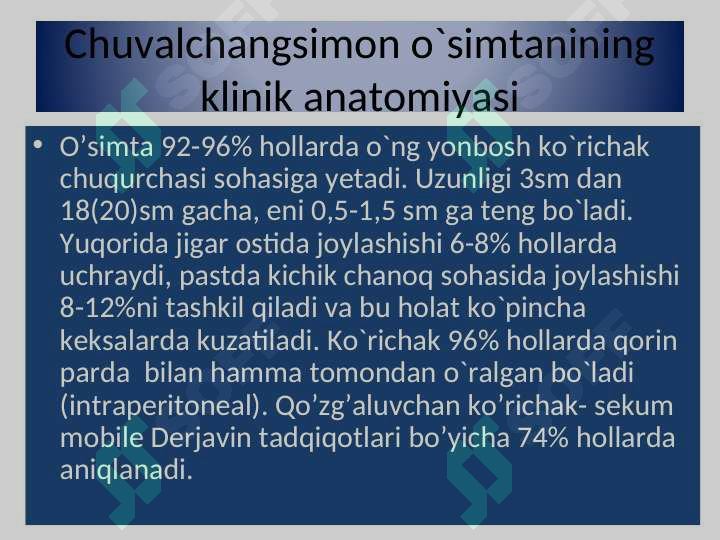 Chuvalchangsimon o`simtanining klinik anatomiyasi

• O’simta 92-96% hollarda o`ng yonbosh ko`richak chuqurchasi sohasiga yetadi. Uzunligi 3sm dan 18(20)sm gacha, eni 0,5-1,5 sm ga teng bo`ladi. Yuqorida jigar ostida joylashishi 6-8% hollarda uchraydi, pastda kichik chanoq sohasida joylashishi 8-12%ni tashkil qiladi va bu holat ko`pincha keksalarda kuzatiladi. Ko`richak 96% hollarda qorin parda bilan hamma tomondan o`ralgan bo`ladi (intraperitoneal). Qo’zg’aluvchan ko’richak- sekum mobile Derjavin tadqiqotlari bo’yicha 74% hollarda aniqlanadi.